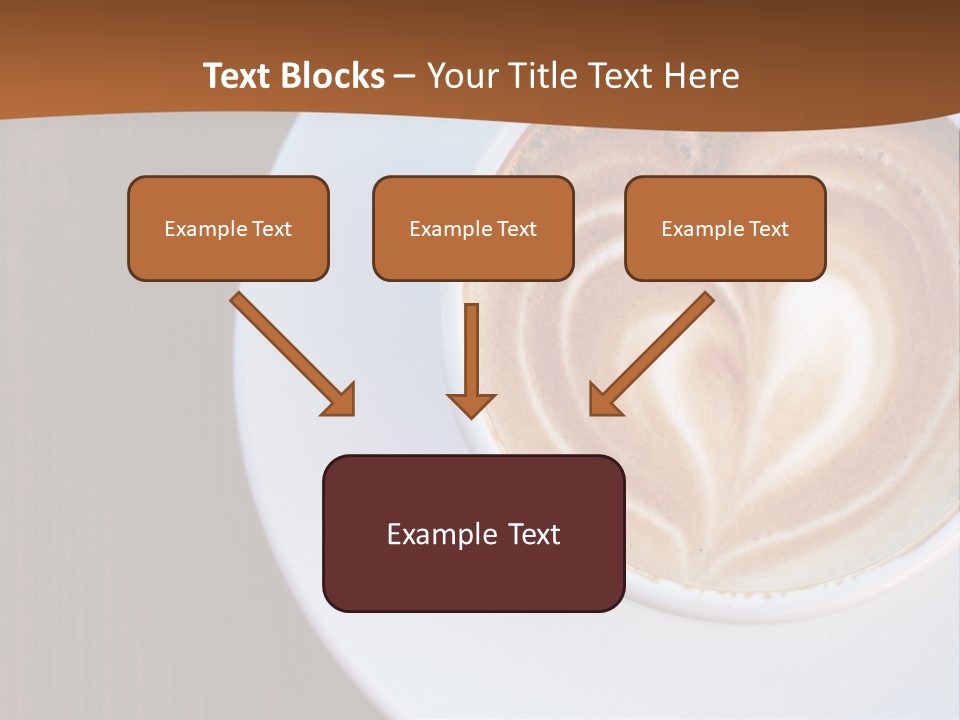 Text Blocks – Your Title Text Here

Example Text

Example Text

Example Text

Example Text